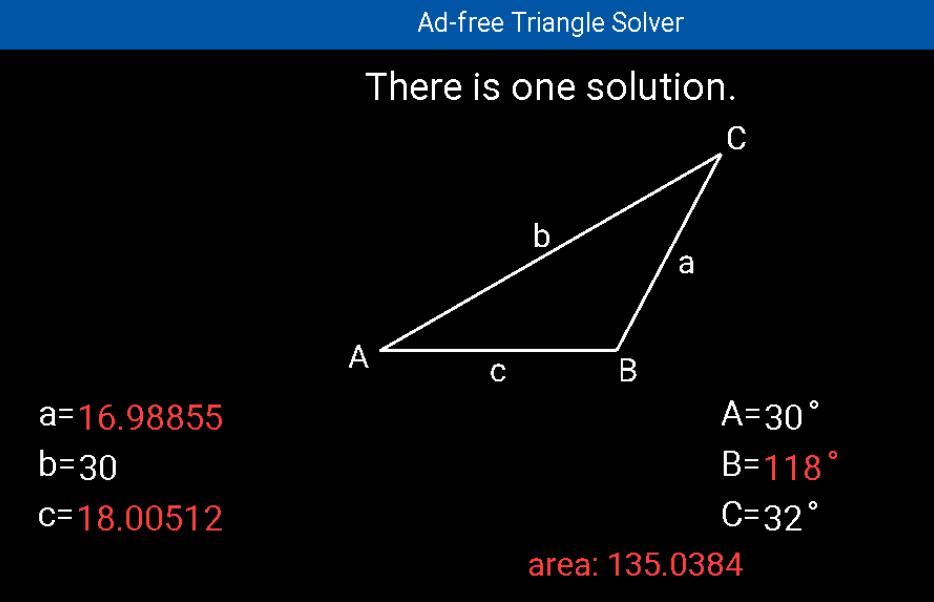 Ad-free Triangle Solver

There is one solution.

C

b

a

A

c

B

a=16.98855

b=30

c=18.00512

A=30°

B=118°

C=32°

area: 135.0384